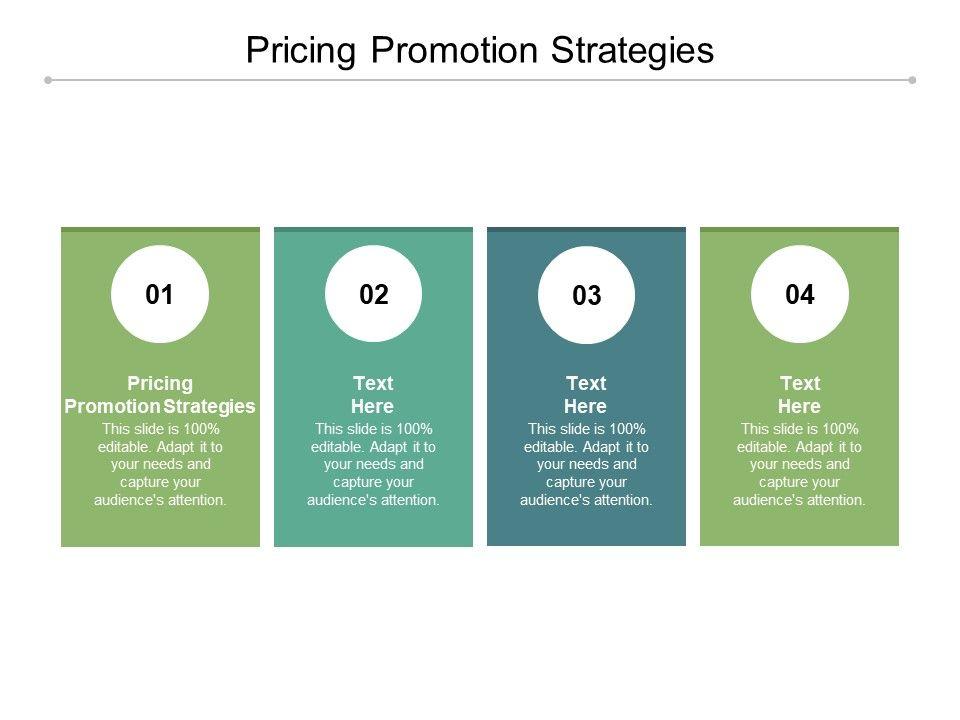 Pricing Promotion Strategies

01

Pricing Promotion Strategies

This slide is 100% editable. Adapt it to your needs and capture your audience's attention.

02

Text Here

This slide is 100% editable. Adapt it to your needs and capture your audience's attention.

03

Text Here

This slide is 100% editable. Adapt it to your needs and capture your audience's attention.

04

Text Here

This slide is 100% editable. Adapt it to your needs and capture your audience's attention.